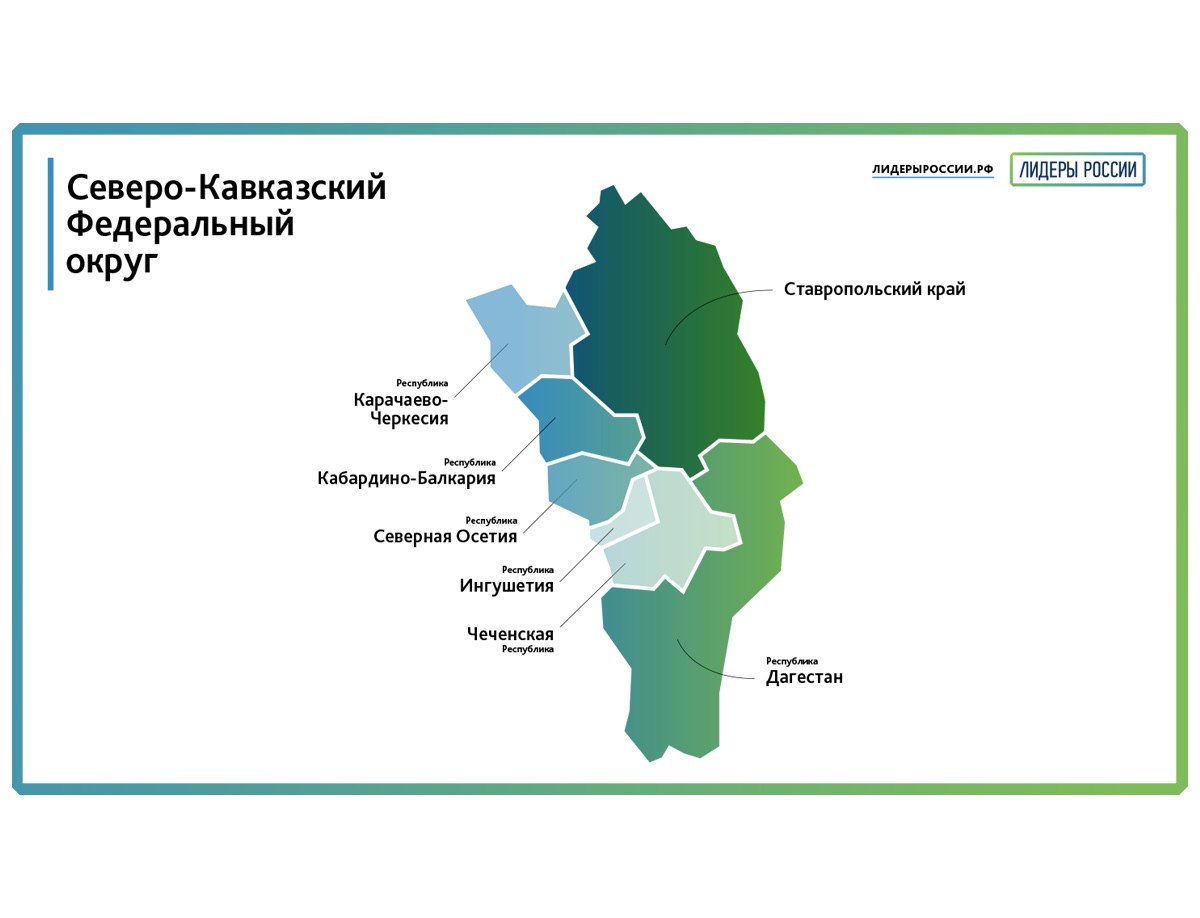 Северо-Кавказский Федеральный округ

ЛИДЕРЫРОССИИ.РФ

ЛИДЕРЫ РОССИИ

Ставропольский край

Республика
Карачаево-Черкесия

Республика
Кабардино-Балкария

Республика
Северная Осетия

Республика
Ингушетия

Чеченская
Республика

Республика
Дагестан